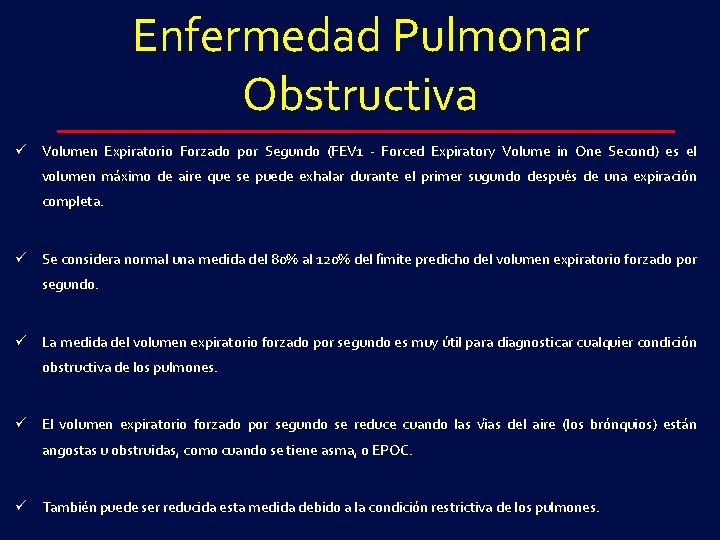 Enfermedad Pulmonar Obstructiva

✓ Volumen Expiratorio Forzado por Segundo (FEV1 - Forced Expiratory Volume in One Second) es el volumen máximo de aire que se puede exhalar durante el primer sugundo después de una expiración completa.

✓ Se considera normal una medida del 80% al 120% del límite predicho del volumen expiratorio forzado por segundo.

✓ La medida del volumen expiratorio forzado por segundo es muy útil para diagnosticar cualquier condición obstructiva de los pulmones.

✓ El volumen expiratorio forzado por segundo se reduce cuando las vías del aire (los brónquios) están angostas u obstruidas, como cuando se tiene asma, o EPOC.

✓ También puede ser reducida esta medida debido a la condición restrictiva de los pulmones.